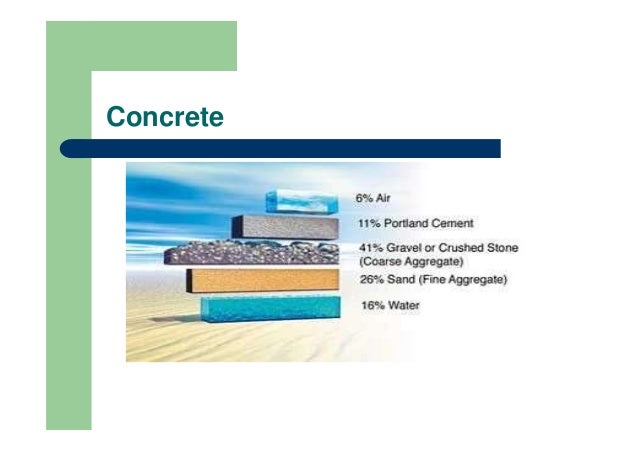 Concrete

6% Air

11% Portland Cement

41% Gravel or Crushed Stone (Coarse Aggregate)

26% Sand (Fine Aggregate)

16% Water